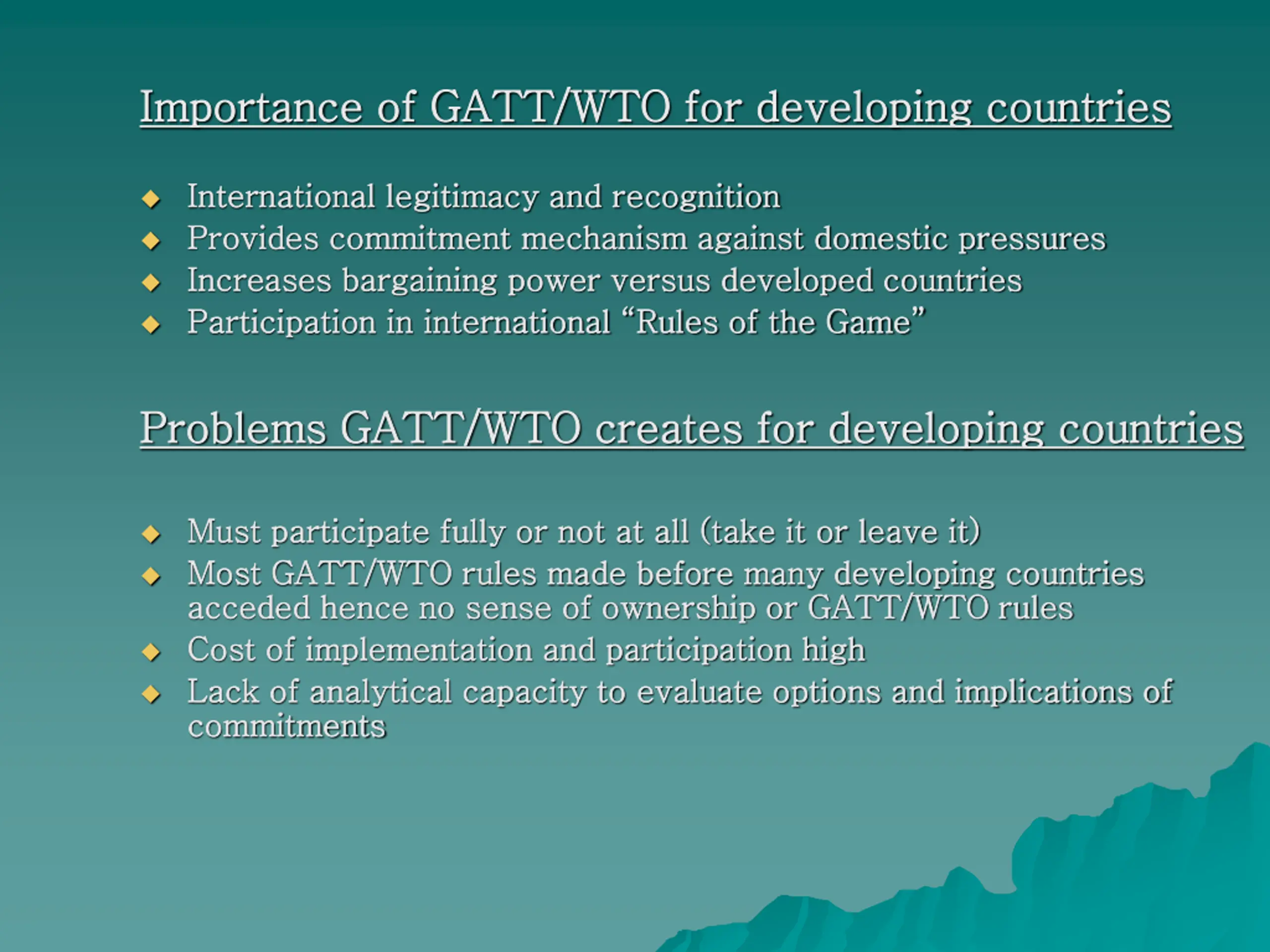 Importance of GATT/WTO for developing countries

◆ International legitimacy and recognition
◆ Provides commitment mechanism against domestic pressures
◆ Increases bargaining power versus developed countries
◆ Participation in international “Rules of the Game”

Problems GATT/WTO creates for developing countries

◆ Must participate fully or not at all (take it or leave it)
◆ Most GATT/WTO rules made before many developing countries acceded hence no sense of ownership or GATT/WTO rules
◆ Cost of implementation and participation high
◆ Lack of analytical capacity to evaluate options and implications of commitments